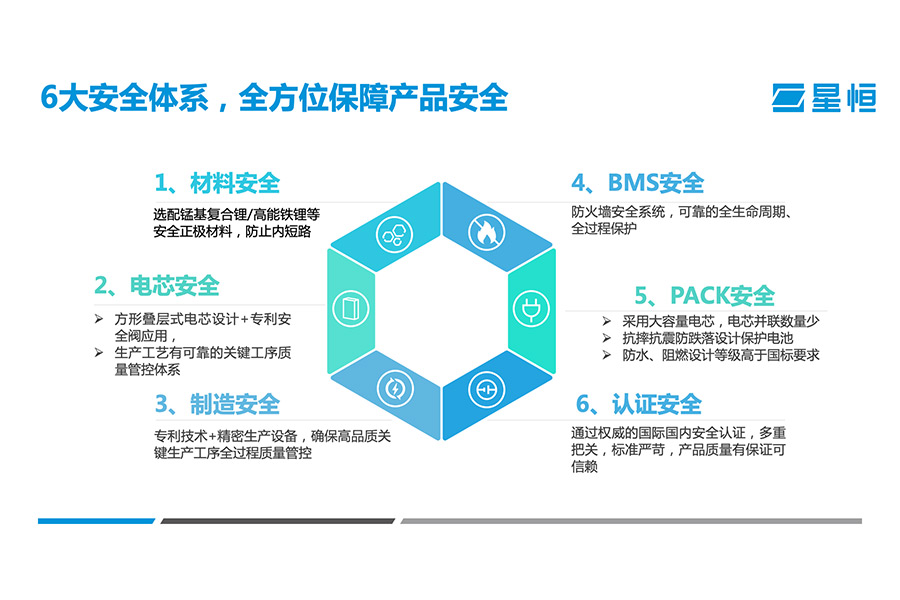 6大安全体系，全方位保障产品安全

星恒

1、材料安全

选配锰基复合锂/高能铁锂等安全正极材料，防止内短路

2、电芯安全

➢ 方形叠层式电芯设计+专利安全阀应用，
➢ 生产工艺有可靠的关键工序质量管控体系

3、制造安全

专利技术+精密生产设备，确保高品质关键生产工序全过程质量管控

4、BMS安全

防火墙安全系统，可靠的全生命周期、全过程保护

5、PACK安全

➢ 采用大容量电芯，电芯并联数量少
➢ 抗摔抗震防跌落设计保护电池
➢ 防水、阻燃设计等级高于国标要求

6、认证安全

通过权威的国际国内安全认证，多重把关，标准严苛，产品质量有保证可信赖